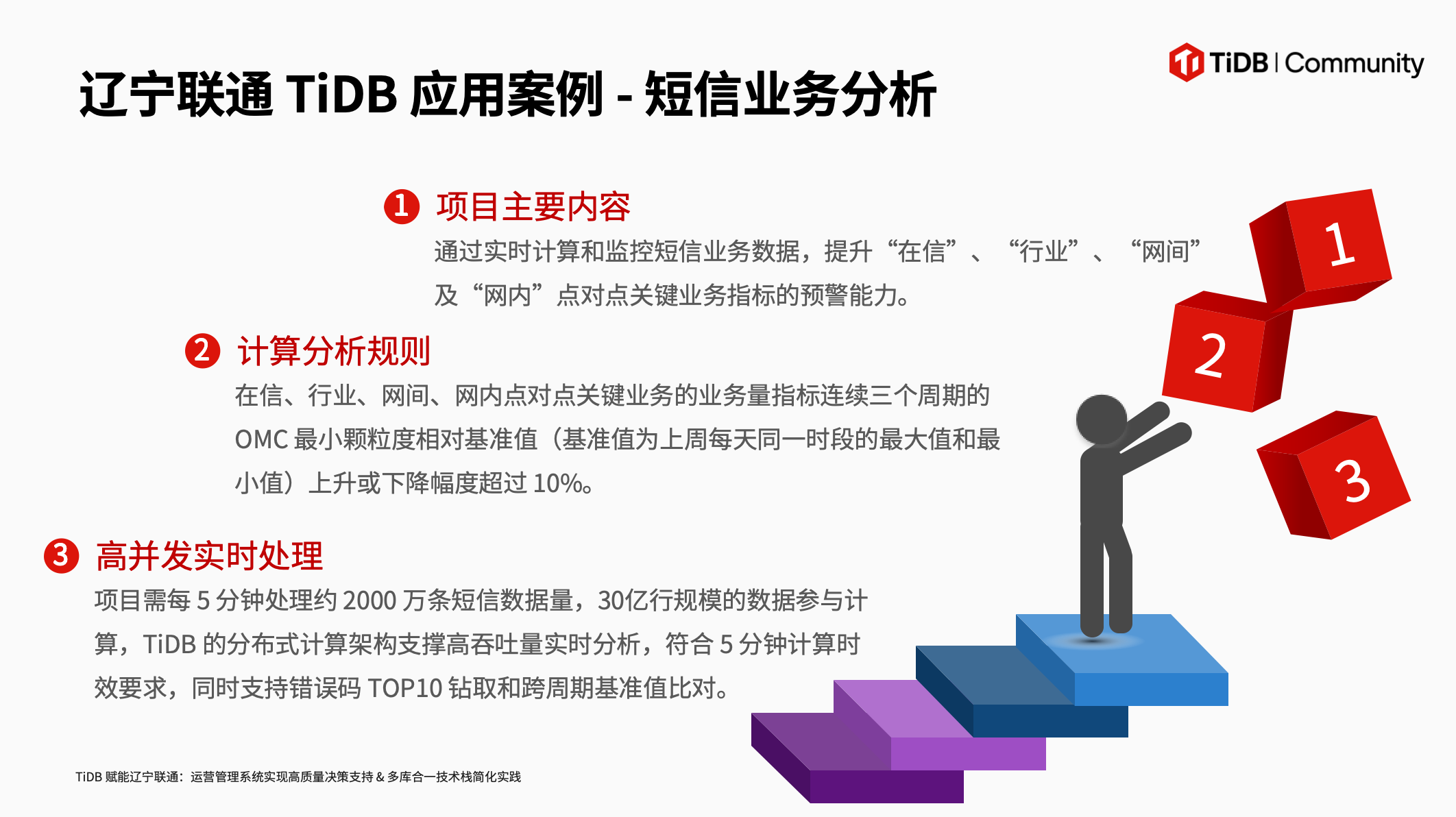 TiDB | Community

辽宁联通 TiDB 应用案例 - 短信业务分析

1 项目主要内容

通过实时计算和监控短信业务数据，提升“在信”、“行业”、“网间”及“网内”点对点关键业务指标的预警能力。

2 计算分析规则

在信、行业、网间、网内点对点关键业务的业务量指标连续三个周期的 OMC 最小颗粒度相对基准值（基准值为上周每天同一时段的最大值和最小值）上升或下降幅度超过 10%。

3 高并发实时处理

项目需每 5 分钟处理约 2000 万条短信数据量，30亿行规模的数据参与计算，TiDB 的分布式计算架构支撑高吞吐量实时分析，符合 5 分钟计算时效要求，同时支持错误码 TOP10 钻取和跨周期基准值比对。

1

2

3

TiDB 赋能辽宁联通：运营管理系统实现高质量决策支持 & 多库合一技术栈简化实践